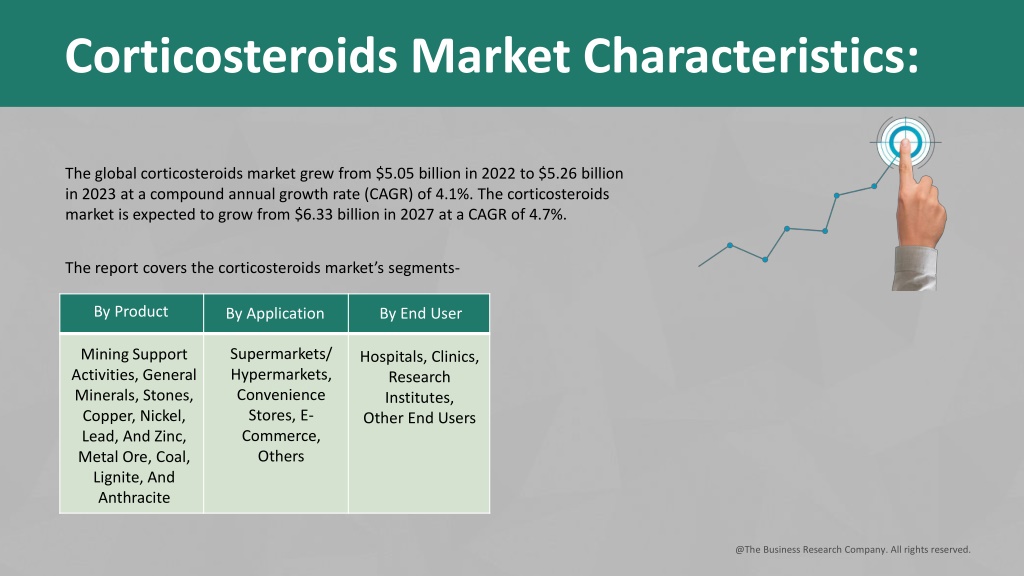 Corticosteroids Market Characteristics:

The global corticosteroids market grew from $5.05 billion in 2022 to $5.26 billion in 2023 at a compound annual growth rate (CAGR) of 4.1%. The corticosteroids market is expected to grow from $6.33 billion in 2027 at a CAGR of 4.7%.

The report covers the corticosteroids market's segments-

| By Product | By Application | By End User |
|---|---|---|
| Mining Support Activities, General Minerals, Stones, Copper, Nickel, Lead, And Zinc, Metal Ore, Coal, Lignite, And Anthracite | Supermarkets/ Hypermarkets, Convenience Stores, E-Commerce, Others | Hospitals, Clinics, Research Institutes, Other End Users |

@The Business Research Company. All rights reserved.